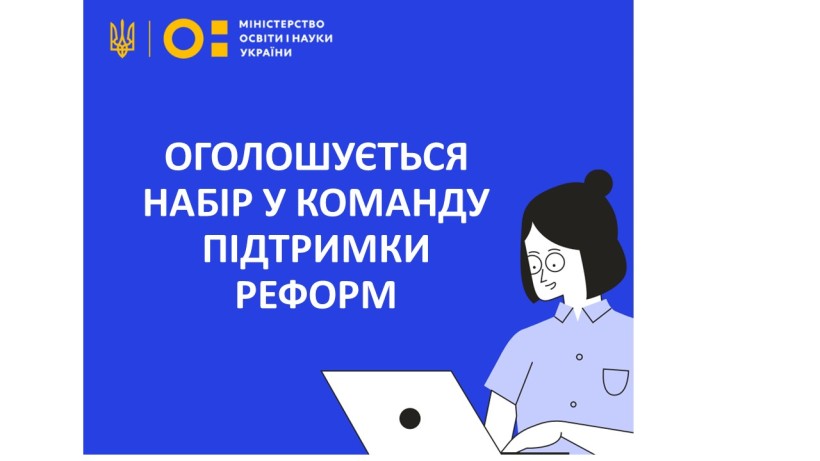 МІНІСТЕРСТВО ОСВІТИ І НАУКИ УКРАЇНИ

ОГОЛОШУЄТЬСЯ НАБІР У КОМАНДУ ПІДТРИМКИ РЕФОРМ